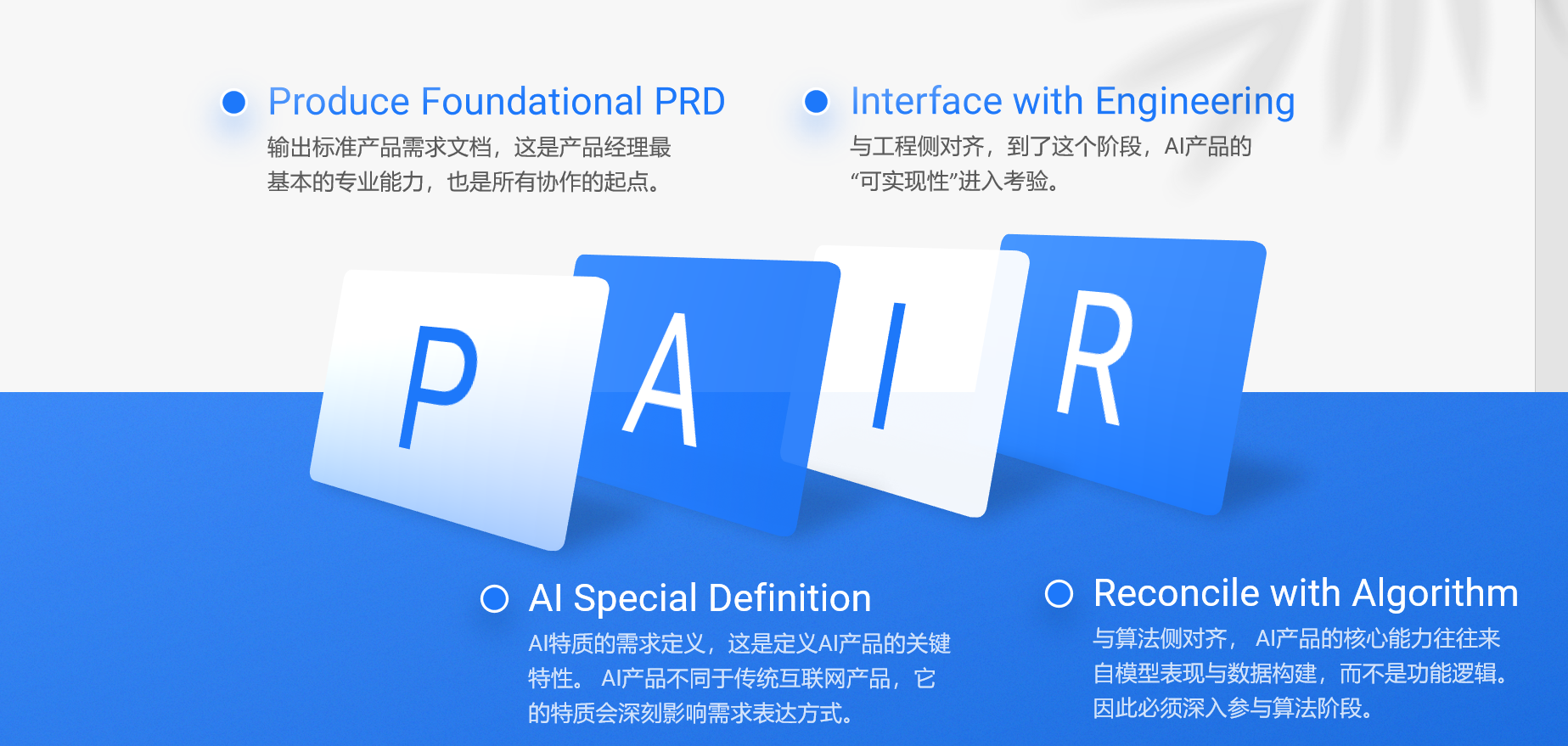 Produce Foundational PRD

输出标准产品需求文档，这是产品经理最基本的专业能力，也是所有协作的起点。

Interface with Engineering

与工程侧对齐，到了这个阶段，AI产品的“可实现性”进入考验。

P A I R

AI Special Definition

AI特质的需求定义，这是定义AI产品的关键特性。 AI产品不同于传统互联网产品，它的特质会深刻影响需求表达方式。

Reconcile with Algorithm

与算法侧对齐， AI产品的核心能力往往来自模型表现与数据构建，而不是功能逻辑。因此必须深入参与算法阶段。